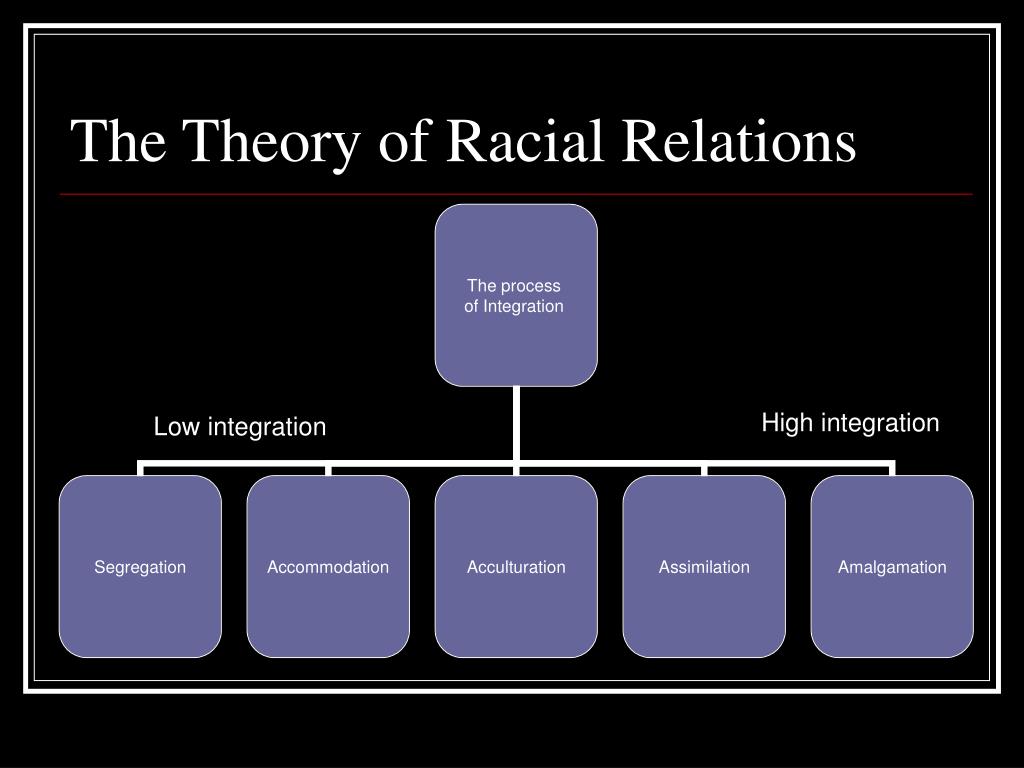 The Theory of Racial Relations

The process of Integration

Low integration

High integration

Segregation

Accommodation

Acculturation

Assimilation

Amalgamation